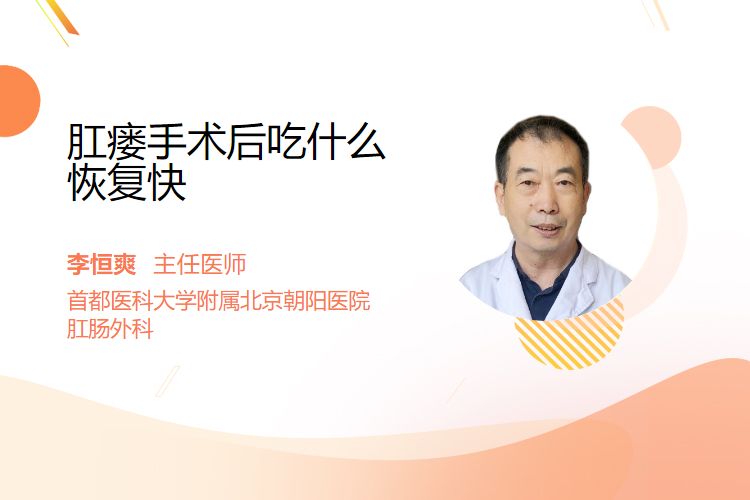 肛瘘手术后吃什么恢复快

李恒爽 主任医师

首都医科大学附属北京朝阳医院
肛肠外科